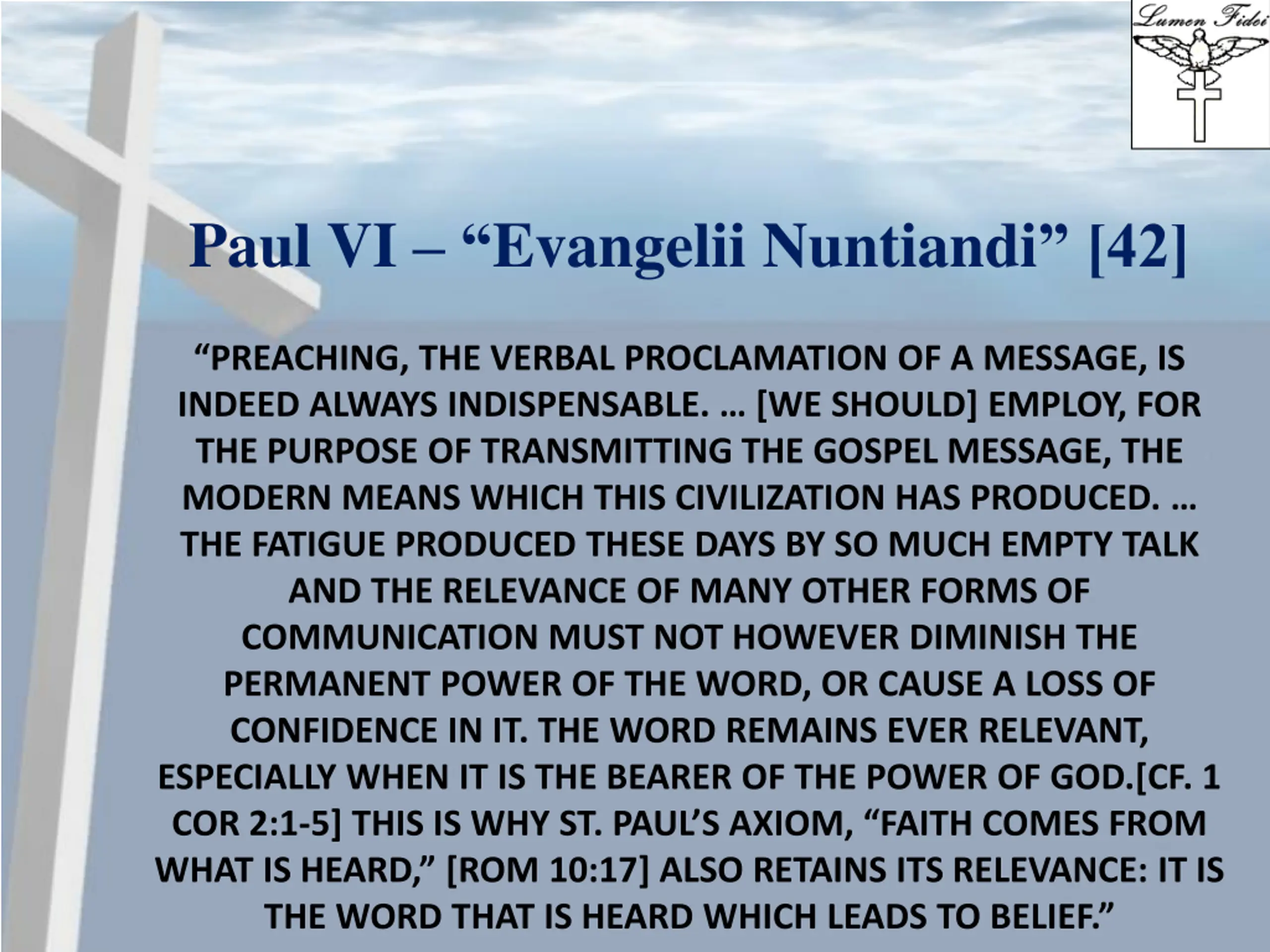 Lumen Fidei

Paul VI – “Evangelii Nuntiandi” [42]

“PREACHING, THE VERBAL PROCLAMATION OF A MESSAGE, IS INDEED ALWAYS INDISPENSABLE. … [WE SHOULD] EMPLOY, FOR THE PURPOSE OF TRANSMITTING THE GOSPEL MESSAGE, THE MODERN MEANS WHICH THIS CIVILIZATION HAS PRODUCED. … THE FATIGUE PRODUCED THESE DAYS BY SO MUCH EMPTY TALK AND THE RELEVANCE OF MANY OTHER FORMS OF COMMUNICATION MUST NOT HOWEVER DIMINISH THE PERMANENT POWER OF THE WORD, OR CAUSE A LOSS OF CONFIDENCE IN IT. THE WORD REMAINS EVER RELEVANT, ESPECIALLY WHEN IT IS THE BEARER OF THE POWER OF GOD.[CF. 1 COR 2:1-5] THIS IS WHY ST. PAUL’S AXIOM, “FAITH COMES FROM WHAT IS HEARD,” [ROM 10:17] ALSO RETAINS ITS RELEVANCE: IT IS THE WORD THAT IS HEARD WHICH LEADS TO BELIEF.”